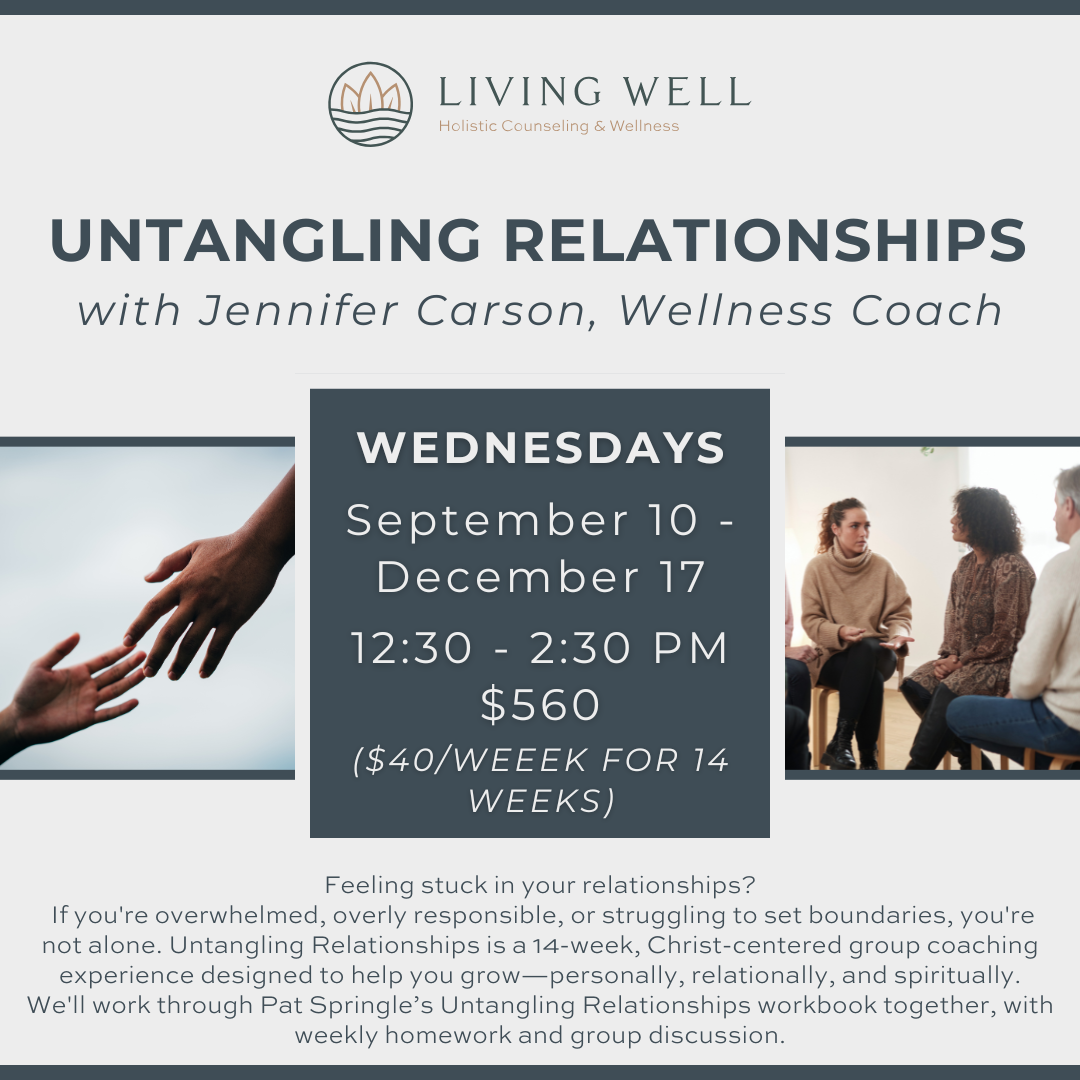 LIVING WELL
Holistic Counseling & Wellness

UNTANGLING RELATIONSHIPS
with Jennifer Carson, Wellness Coach

WEDNESDAYS
September 10 - December 17
12:30 - 2:30 PM
$560
($40/WEEEK FOR 14 WEEKS)

Feeling stuck in your relationships?
If you're overwhelmed, overly responsible, or struggling to set boundaries, you're not alone. Untangling Relationships is a 14-week, Christ-centered group coaching experience designed to help you grow—personally, relationally, and spiritually. We'll work through Pat Springle's Untangling Relationships workbook together, with weekly homework and group discussion.